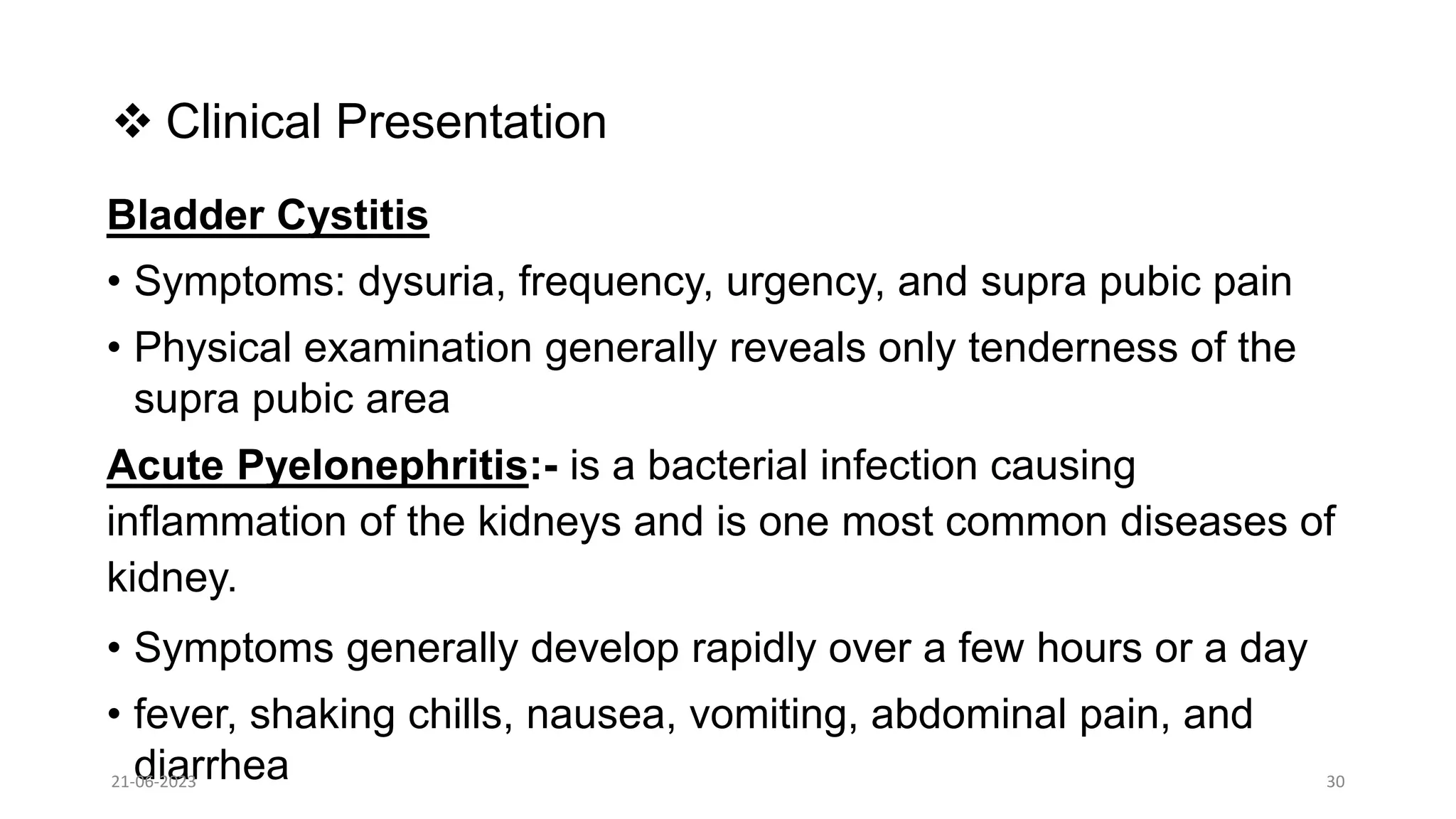 ❖ Clinical Presentation

Bladder Cystitis

• Symptoms: dysuria, frequency, urgency, and supra pubic pain

• Physical examination generally reveals only tenderness of the supra pubic area

Acute Pyelonephritis:- is a bacterial infection causing inflammation of the kidneys and is one most common diseases of kidney.

• Symptoms generally develop rapidly over a few hours or a day

• fever, shaking chills, nausea, vomiting, abdominal pain, and diarrhea

21-06-2023

30